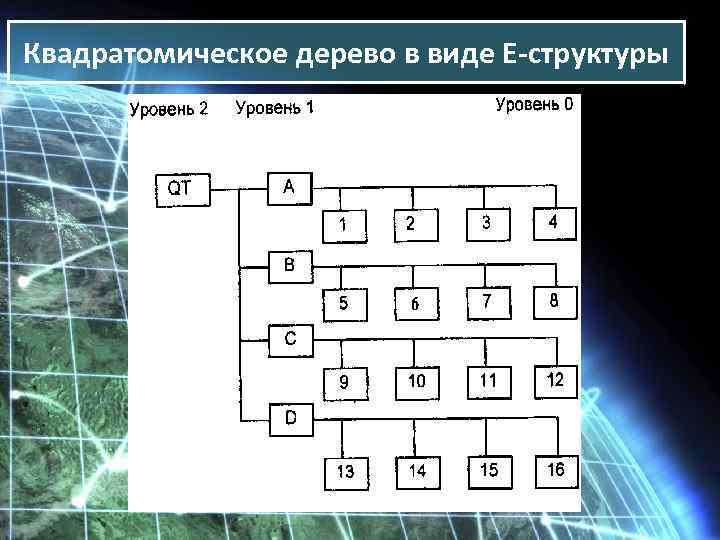 Квадратомическое дерево в виде Е-структуры

Уровень 2
Уровень 1
Уровень 0

QT

A
1
2
3
4

B
5
6
7
8

C
9
10
11
12

D
13
14
15
16